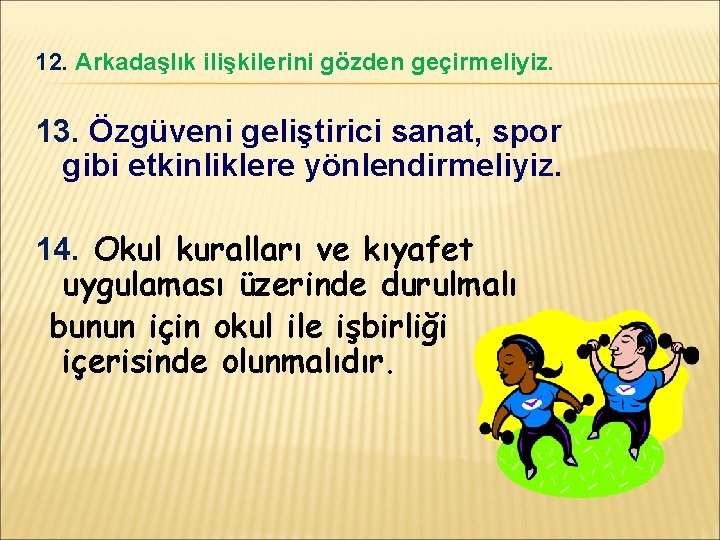 12. Arkadaşlık ilişkilerini gözden geçirmeliyiz.

13. Özgüveni geliştirici sanat, spor gibi etkinliklere yönlendirmeliyiz.

14. Okul kuralları ve kıyafet uygulaması üzerinde durulmalı bunun için okul ile işbirliği içerisinde olunmalıdır.